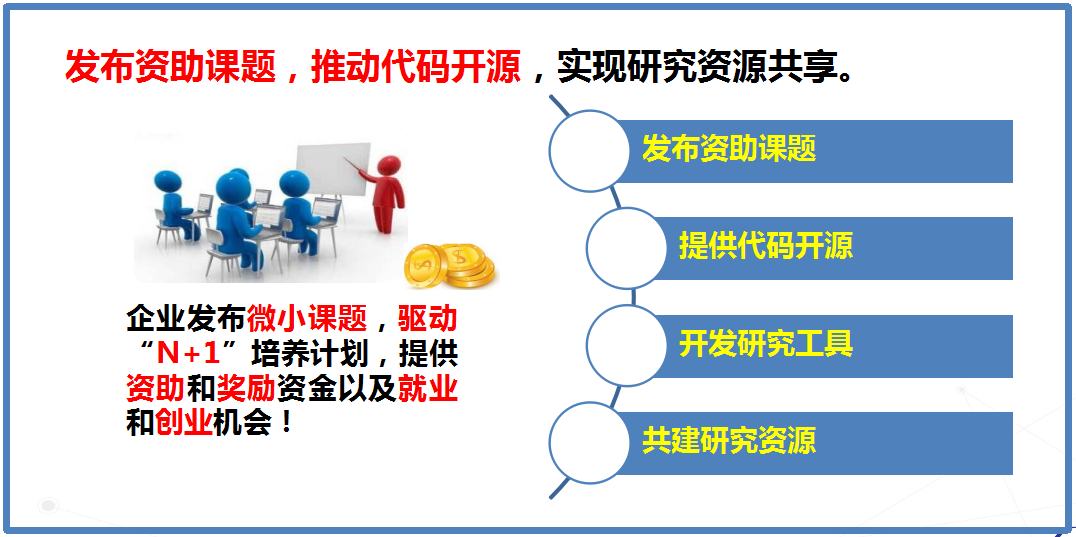 发布资助课题，推动代码开源，实现研究资源共享。

企业发布微小课题，驱动“N+1”培养计划，提供资助和奖励资金以及就业和创业机会！

发布资助课题

提供代码开源

开发研究工具

共建研究资源